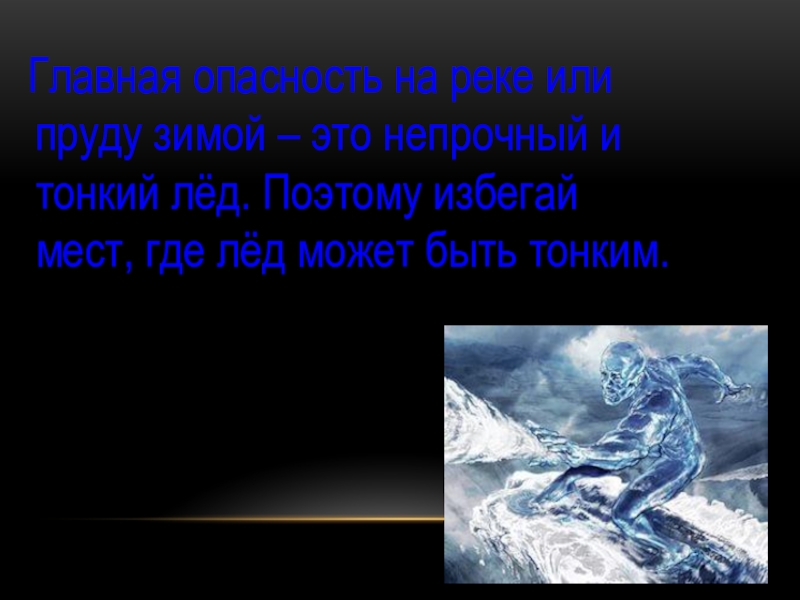 Главная опасность на реке или пруду зимой – это непрочный и тонкий лёд. Поэтому избегай мест, где лёд может быть тонким.